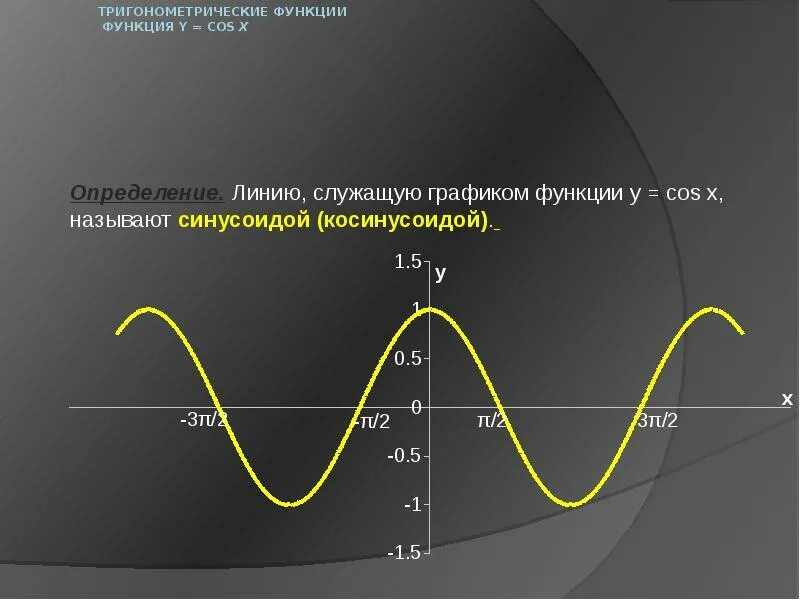 ТРИГОНОМЕТРИЧЕСКИЕ ФУНКЦИИ
ФУНКЦИЯ Y = COS X

Определение. Линию, служащую графиком функции y = cos x, называют синусоидой (косинусоидой).

1.5
y
1
0.5
0
x
-3π/2
-π/2
π/2
3π/2
-0.5
-1
-1.5